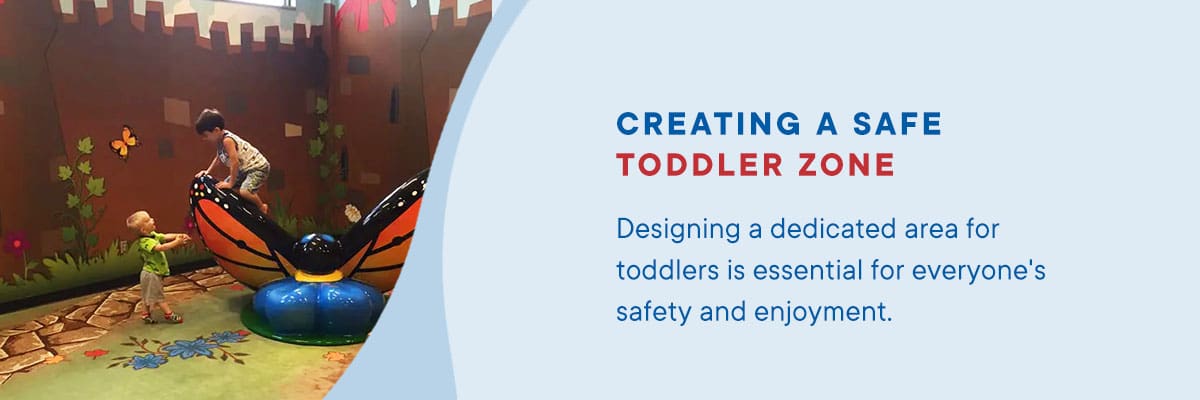 CREATING A SAFE
TODDLER ZONE

Designing a dedicated area for toddlers is essential for everyone's safety and enjoyment.